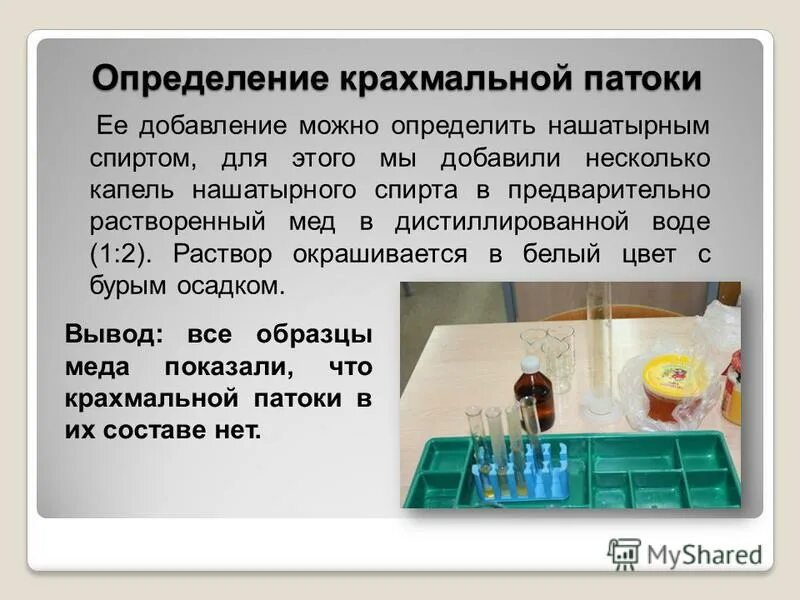 Определение крахмальной патоки

Ее добавление можно определить нашатырным спиртом, для этого мы добавили несколько капель нашатырного спирта в предварительно растворенный мед в дистиллированной воде (1:2). Раствор окрашивается в белый цвет с бурым осадком.

Вывод: все образцы меда показали, что крахмальной патоки в их составе нет.

MyShared